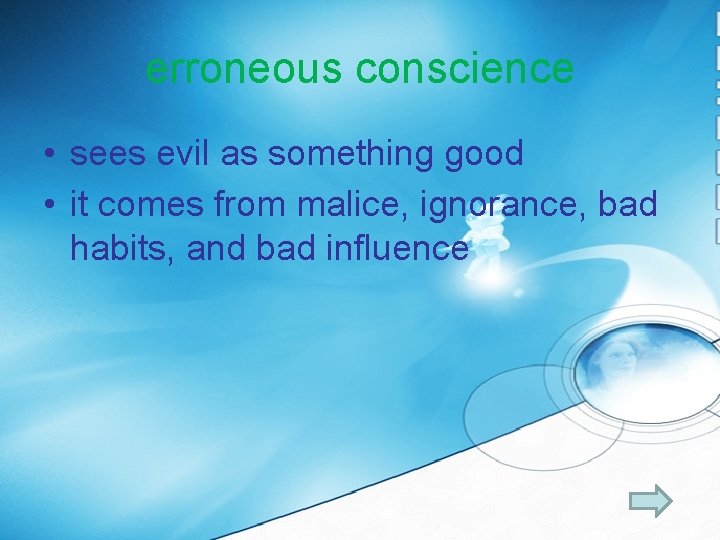 erroneous conscience

• sees evil as something good
• it comes from malice, ignorance, bad habits, and bad influence